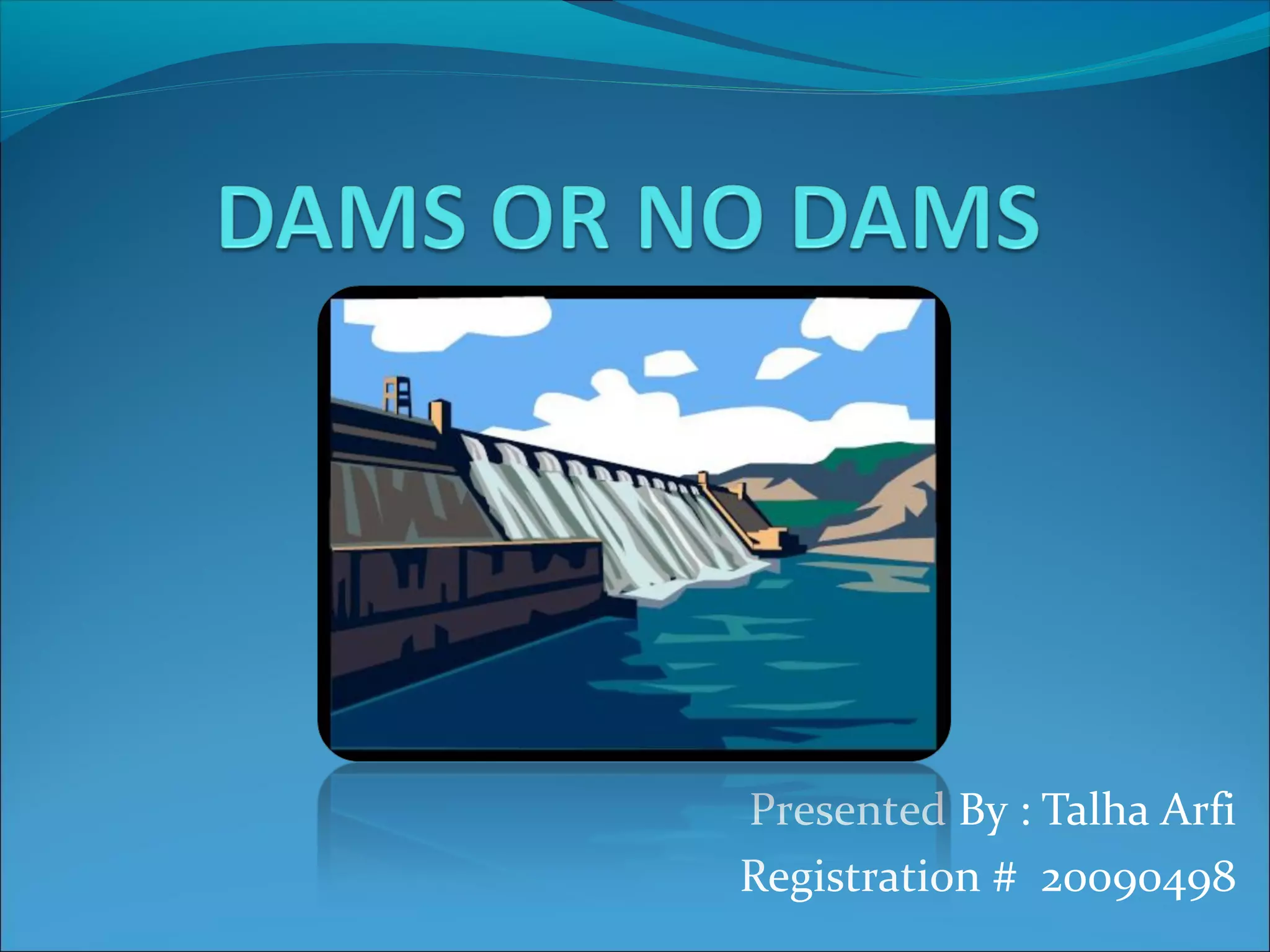 DAMS OR NO DAMS

Presented By : Talha Arfi

Registration # 20090498